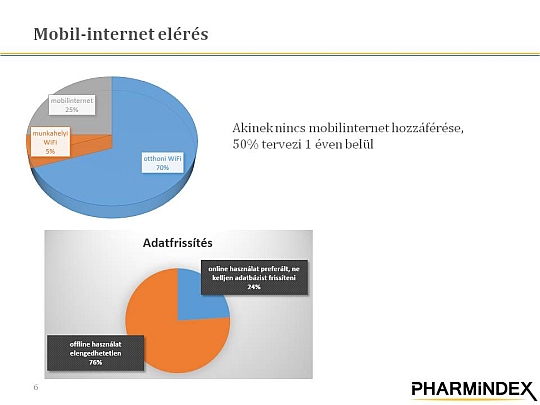 Mobil-internet elérés

mobilinternet
25%

munkahelyi
WiFi
5%

otthoni WiFi
70%

Akinek nincs mobilinternet hozzáférése, 50% tervezi 1 éven belül

Adatfrissítés

online használat preferált, ne kelljen adatbázist frissíteni
24%

offline használat elengedhetetlen
76%

6

PHARMINDEX